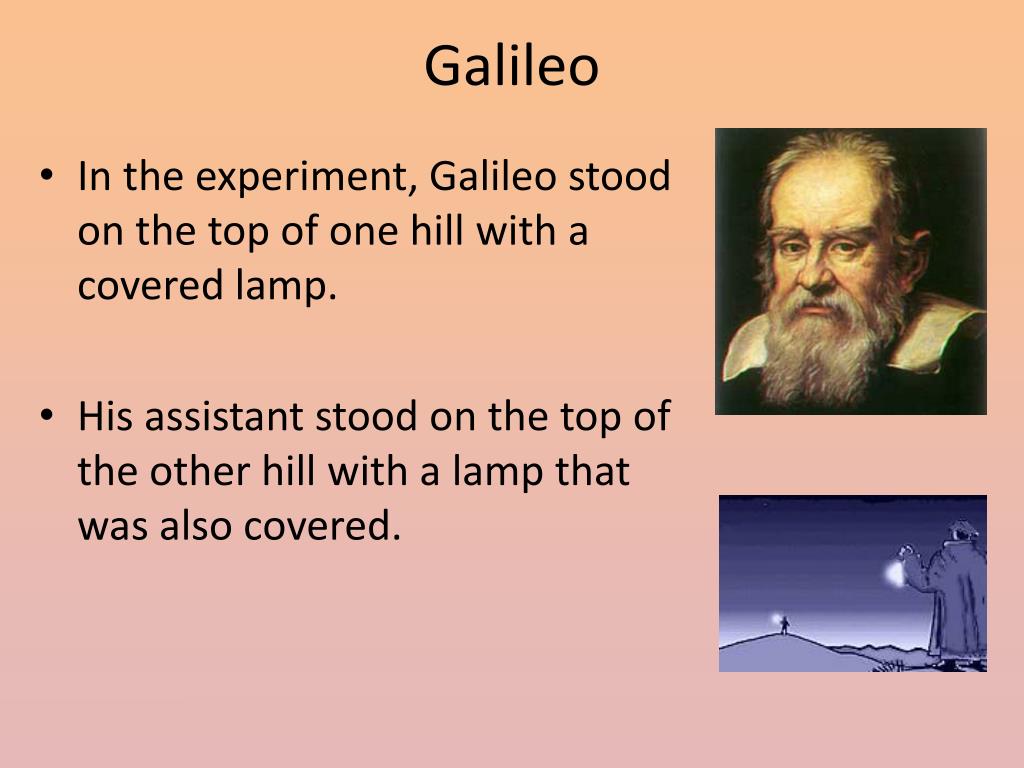 Galileo

• In the experiment, Galileo stood on the top of one hill with a covered lamp.

• His assistant stood on the top of the other hill with a lamp that was also covered.